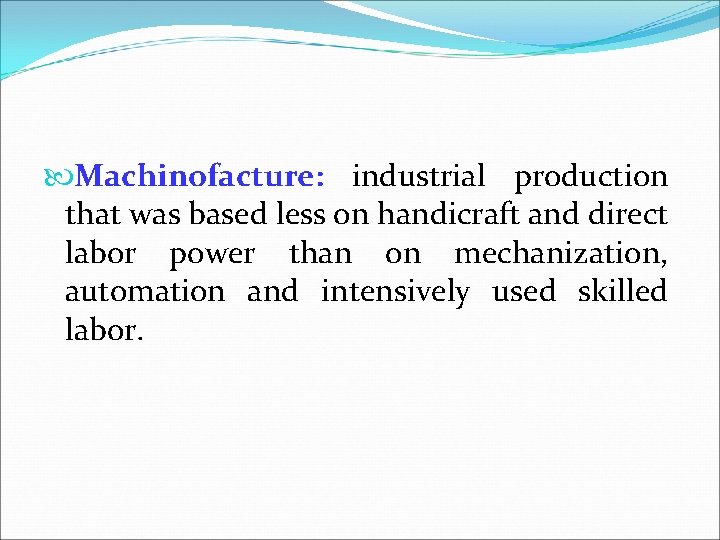 Machinofacture: industrial production that was based less on handicraft and direct labor power than on mechanization, automation and intensively used skilled labor.